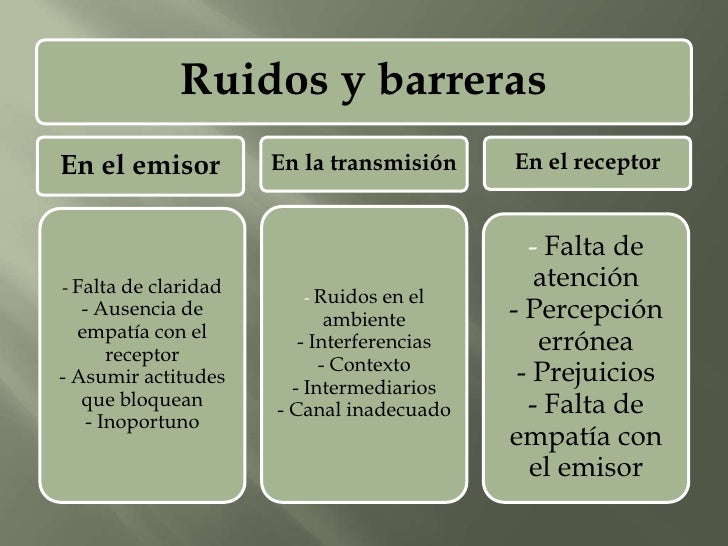 Ruidos y barreras

En el emisor

- Falta de claridad
- Ausencia de empatía con el receptor
- Asumir actitudes que bloquean
- Inoportuno

En la transmisión

- Ruidos en el ambiente
- Interferencias
- Contexto
- Intermediarios
- Canal inadecuado

En el receptor

- Falta de atención
- Percepción errónea
- Prejuicios
- Falta de empatía con el emisor